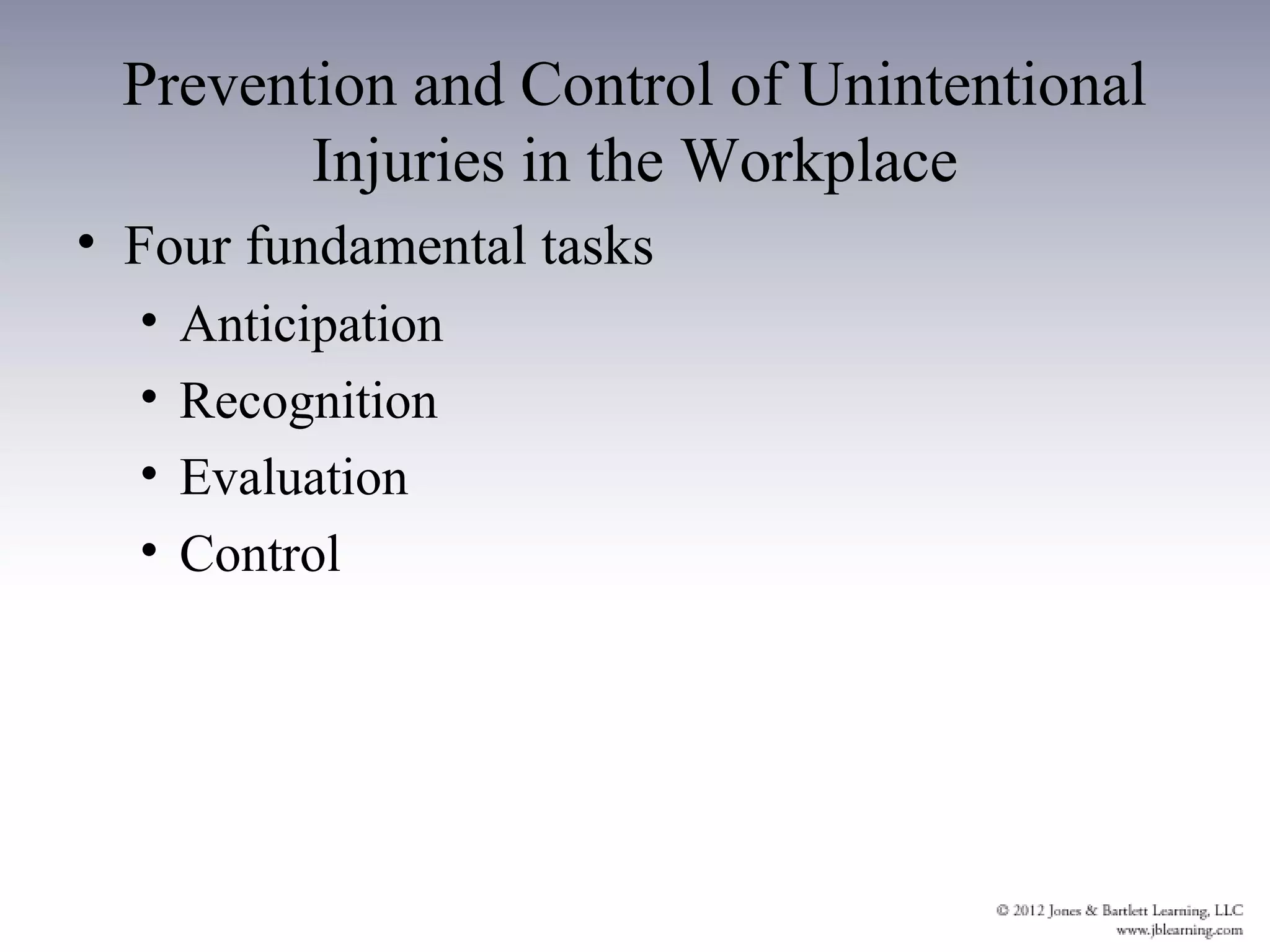 Prevention and Control of Unintentional Injuries in the Workplace

• Four fundamental tasks
  • Anticipation
  • Recognition
  • Evaluation
  • Control

© 2012 Jones & Bartlett Learning, LLC
www.jblearning.com